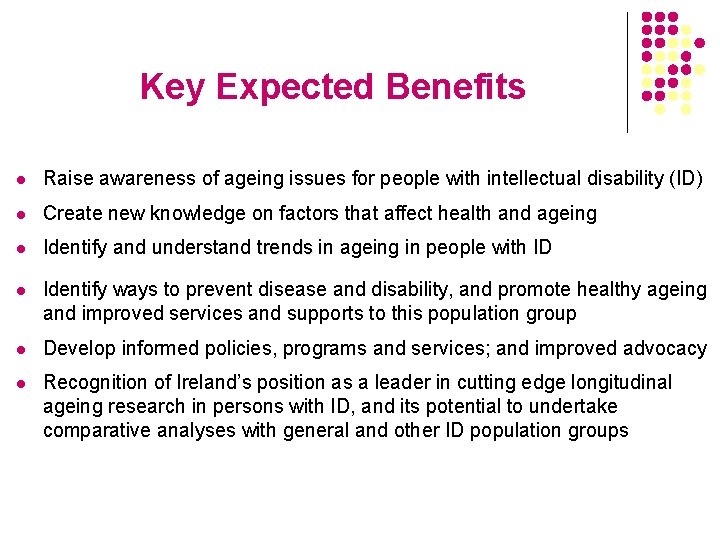 Key Expected Benefits

- Raise awareness of ageing issues for people with intellectual disability (ID)
- Create new knowledge on factors that affect health and ageing
- Identify and understand trends in ageing in people with ID
- Identify ways to prevent disease and disability, and promote healthy ageing and improved services and supports to this population group
- Develop informed policies, programs and services; and improved advocacy
- Recognition of Ireland's position as a leader in cutting edge longitudinal ageing research in persons with ID, and its potential to undertake comparative analyses with general and other ID population groups